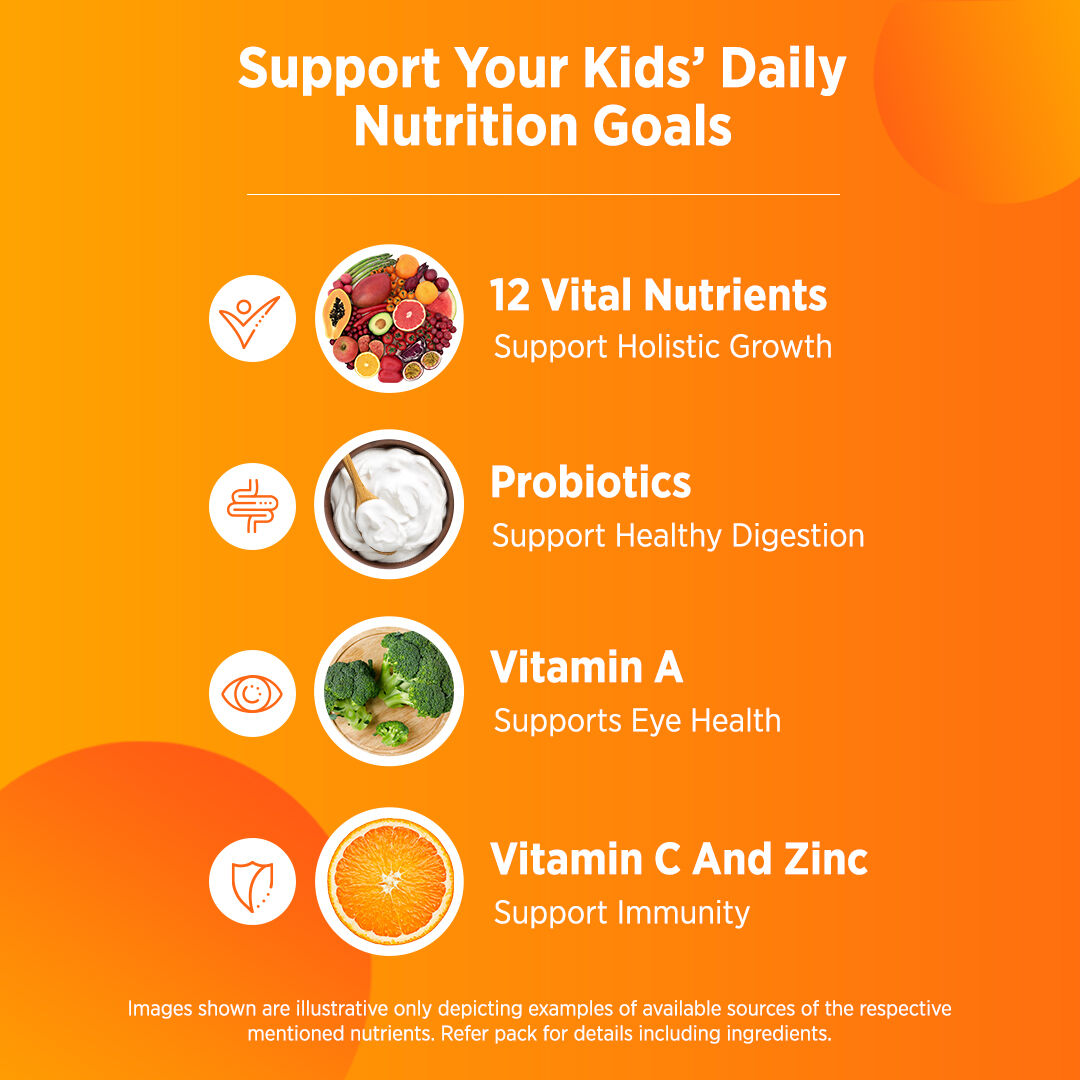 Support Your Kids' Daily Nutrition Goals

12 Vital Nutrients
Support Holistic Growth

Probiotics
Support Healthy Digestion

Vitamin A
Supports Eye Health

Vitamin C And Zinc
Support Immunity

Images shown are illustrative only depicting examples of available sources of the respective mentioned nutrients. Refer pack for details including ingredients.